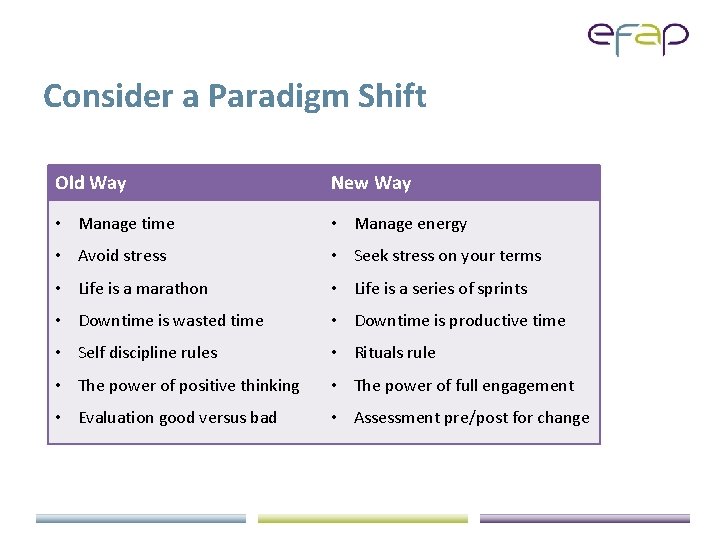 efap

Consider a Paradigm Shift

| Old Way | New Way |
|---|---|
| • Manage time | • Manage energy |
| • Avoid stress | • Seek stress on your terms |
| • Life is a marathon | • Life is a series of sprints |
| • Downtime is wasted time | • Downtime is productive time |
| • Self discipline rules | • Rituals rule |
| • The power of positive thinking | • The power of full engagement |
| • Evaluation good versus bad | • Assessment pre/post for change |